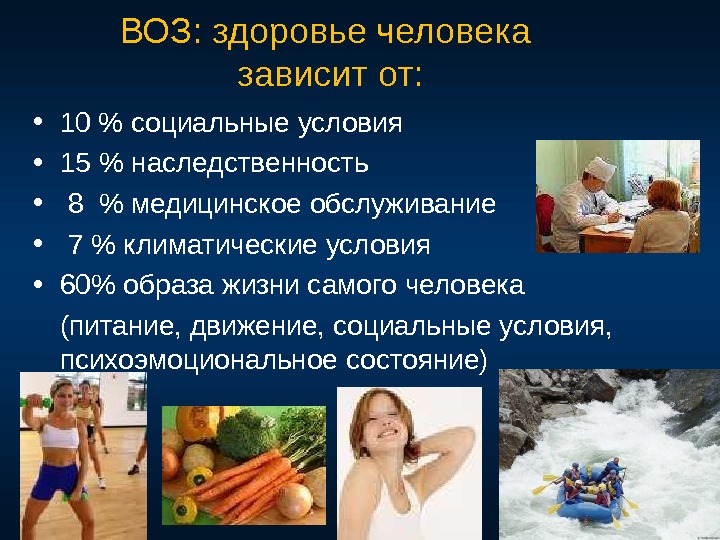 ВОЗ: здоровье человека зависит от:

• 10 % социальные условия
• 15 % наследственность
• 8 % медицинское обслуживание
• 7 % климатические условия
• 60% образа жизни самого человека

(питание, движение, социальные условия, психоэмоциональное состояние)